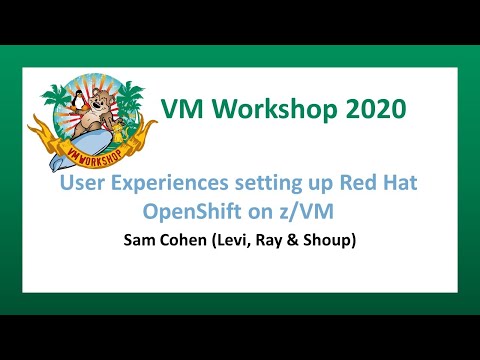 VM WORKSHOP

VM Workshop 2020

User Experiences setting up Red Hat OpenShift on z/VM

Sam Cohen (Levi, Ray & Shoup)